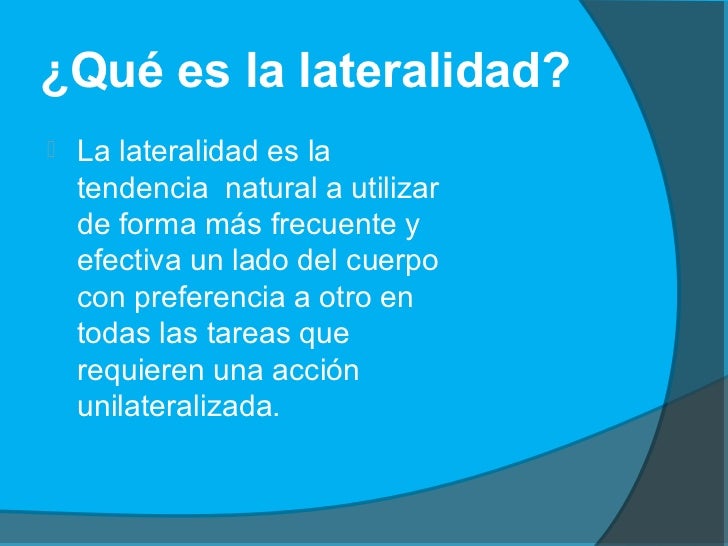 ¿Qué es la lateralidad?

La lateralidad es la tendencia natural a utilizar de forma más frecuente y efectiva un lado del cuerpo con preferencia a otro en todas las tareas que requieren una acción unilateralizada.